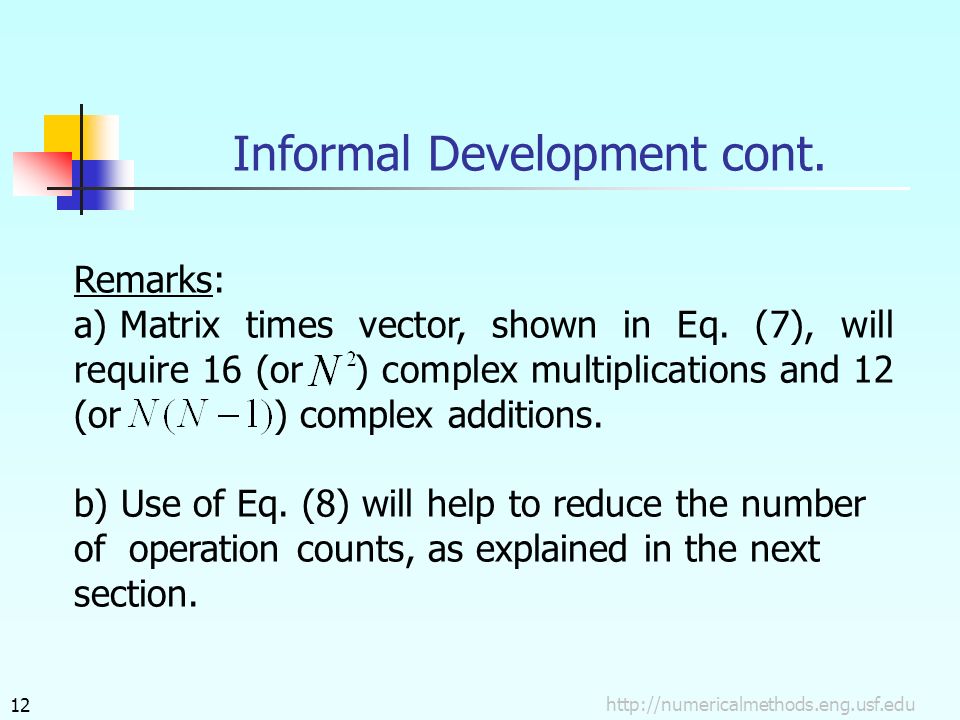 Informal Development cont.

Remarks:
a) Matrix times vector, shown in Eq. (7), will require 16 (or $N^2$) complex multiplications and 12 (or $N(N-1)$) complex additions.

b) Use of Eq. (8) will help to reduce the number of operation counts, as explained in the next section.

12

http://numericalmethods.eng.usf.edu